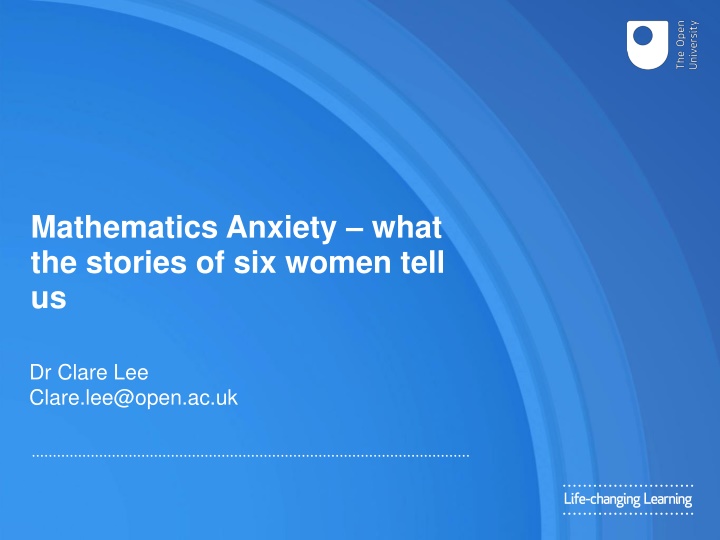 The Open University

Mathematics Anxiety – what the stories of six women tell us

Dr Clare Lee
Clare.lee@open.ac.uk

Life-changing Learning